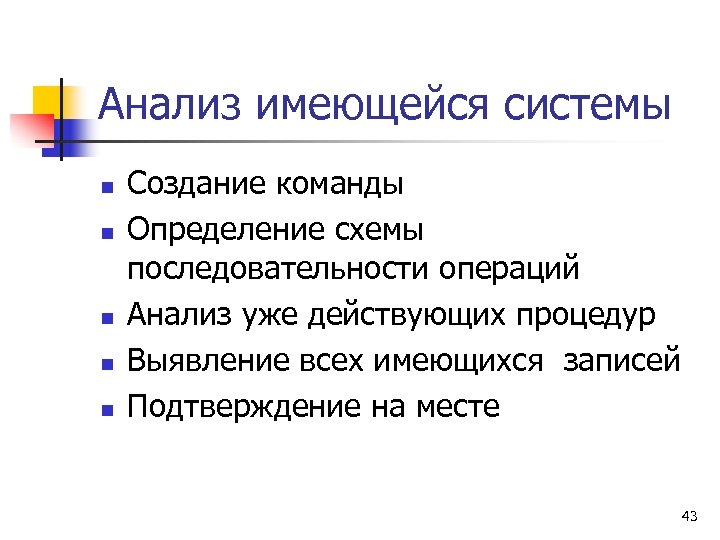 Анализ имеющейся системы

- Создание команды
- Определение схемы последовательности операций
- Анализ уже действующих процедур
- Выявление всех имеющихся записей
- Подтверждение на месте

43